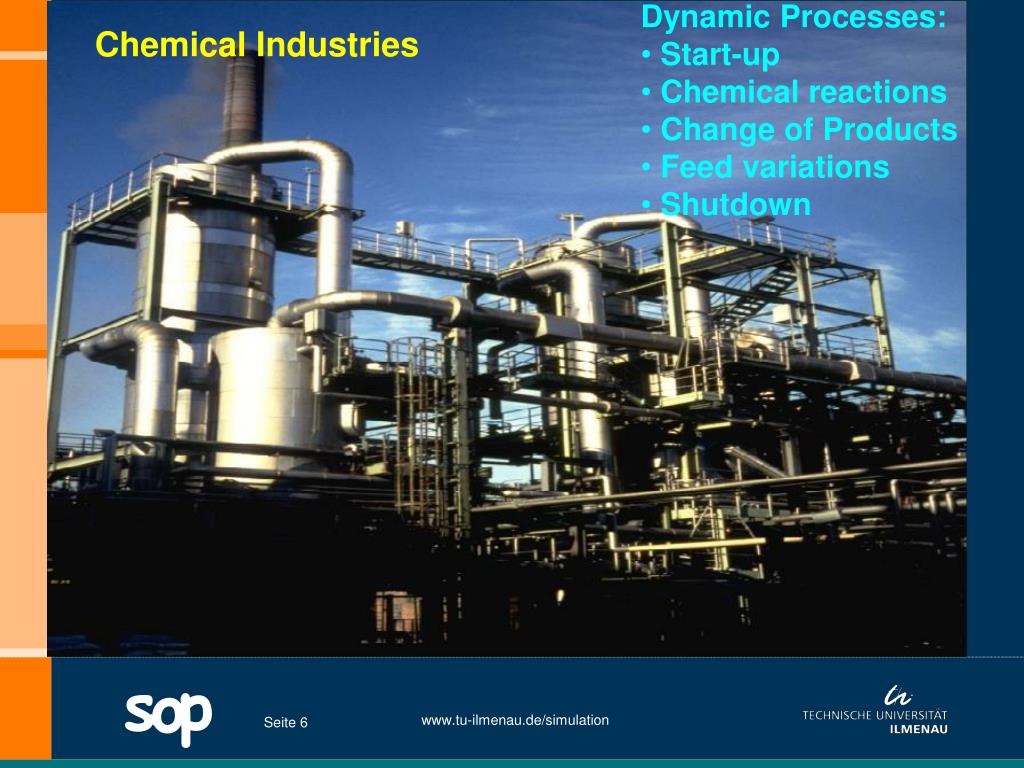 Chemical Industries

Dynamic Processes:
• Start-up
• Chemical reactions
• Change of Products
• Feed variations
• Shutdown

sop

Seite 6

www.tu-ilmenau.de/simulation

TECHNISCHE UNIVERSITÄT
ILMENAU